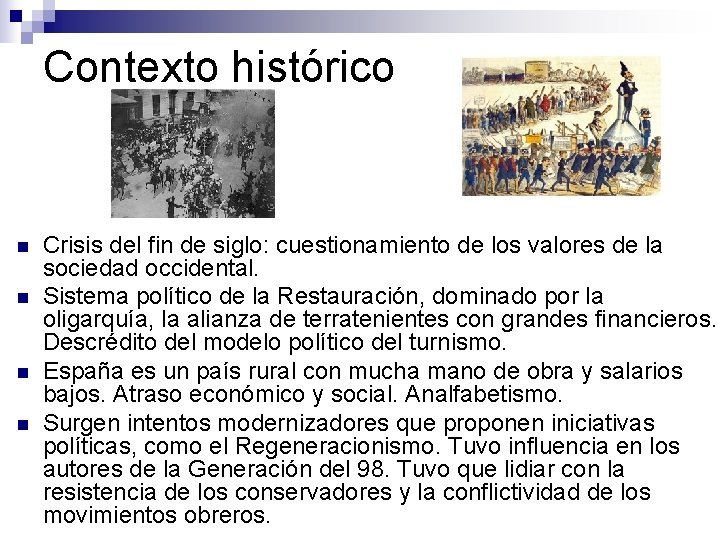 Contexto histórico

- Crisis del fin de siglo: cuestionamiento de los valores de la sociedad occidental.
- Sistema político de la Restauración, dominado por la oligarquía, la alianza de terratenientes con grandes financieros. Descrédito del modelo político del turnismo.
- España es un país rural con mucha mano de obra y salarios bajos. Atraso económico y social. Analfabetismo.
- Surgen intentos modernizadores que proponen iniciativas políticas, como el Regeneracionismo. Tuvo influencia en los autores de la Generación del 98. Tuvo que lidiar con la resistencia de los conservadores y la conflictividad de los movimientos obreros.